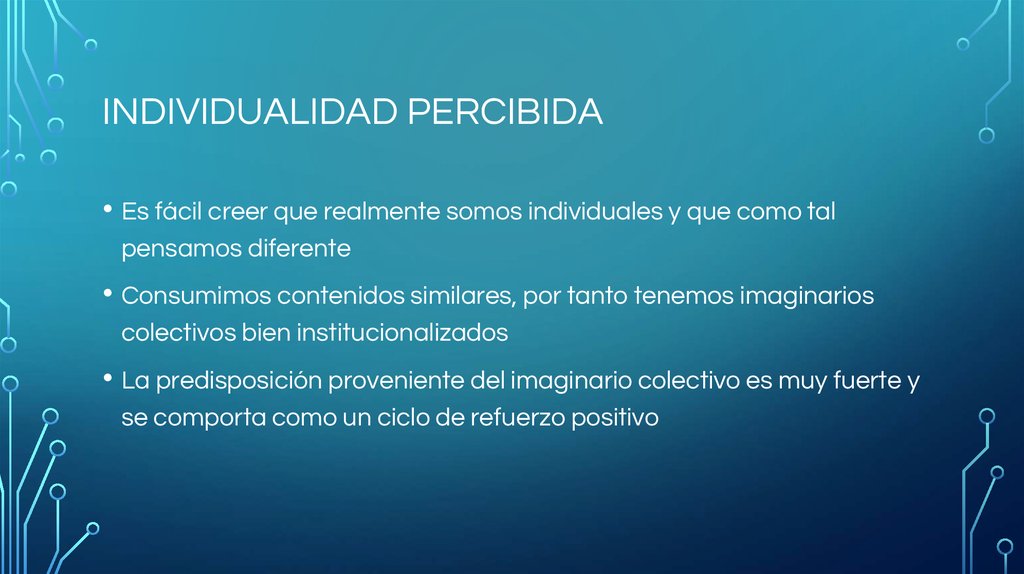 INDIVIDUALIDAD PERCIBIDA

• Es fácil creer que realmente somos individuales y que como tal pensamos diferente

• Consumimos contenidos similares, por tanto tenemos imaginarios colectivos bien institucionalizados

• La predisposición proveniente del imaginario colectivo es muy fuerte y se comporta como un ciclo de refuerzo positivo